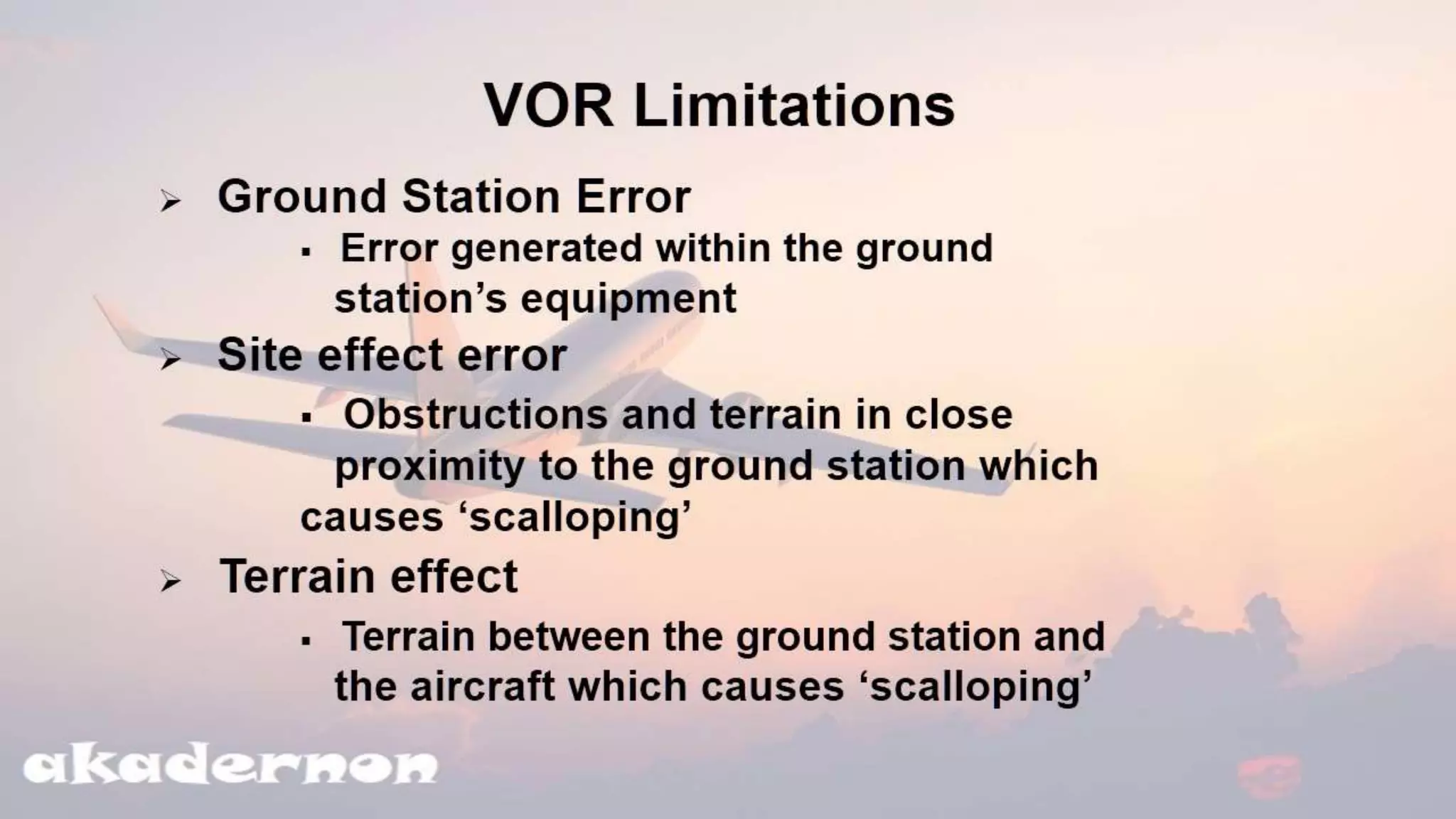 VOR Limitations

➢ Ground Station Error
▪ Error generated within the ground station's equipment

➢ Site effect error
▪ Obstructions and terrain in close proximity to the ground station which causes 'scalloping'

➢ Terrain effect
▪ Terrain between the ground station and the aircraft which causes 'scalloping'

akadernon